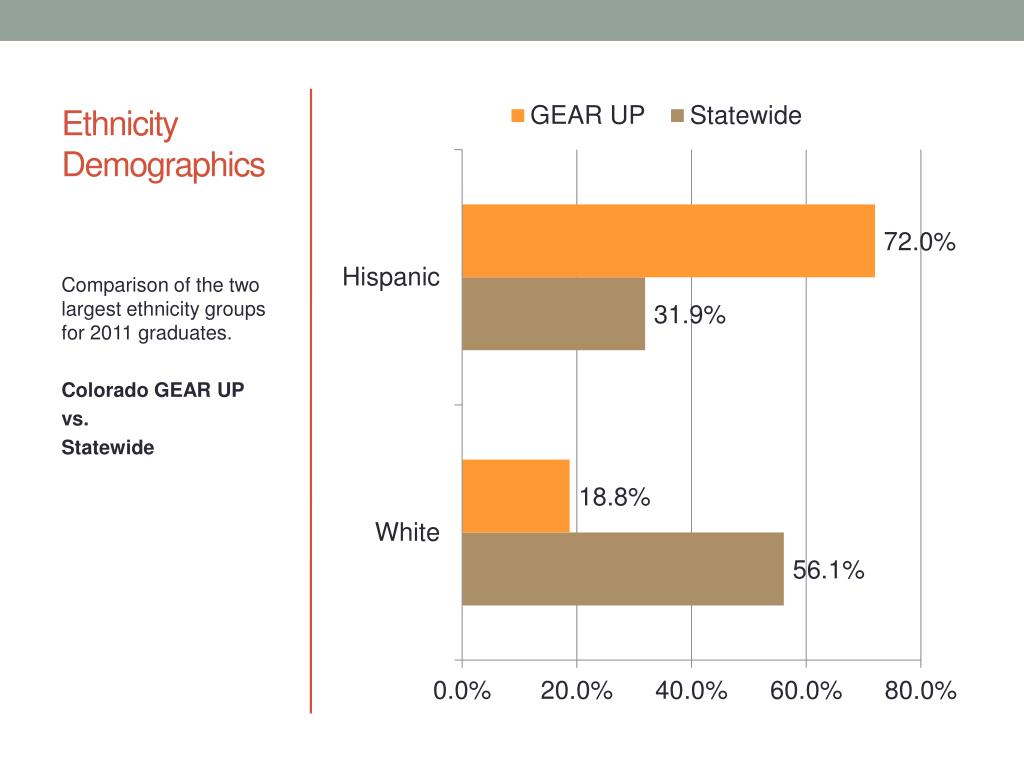 Ethnicity Demographics

Comparison of the two largest ethnicity groups for 2011 graduates.

Colorado GEAR UP
vs.
Statewide

GEAR UP Statewide

Hispanic
72.0%
31.9%

White
18.8%
56.1%

0.0% 20.0% 40.0% 60.0% 80.0%